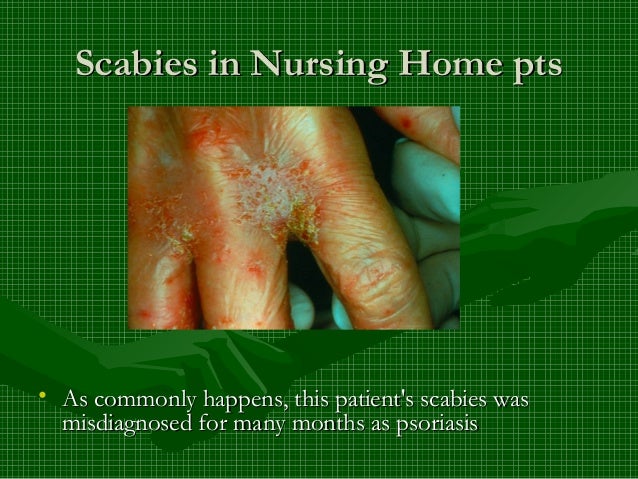 Scabies in Nursing Home pts

• As commonly happens, this patient's scabies was misdiagnosed for many months as psoriasis